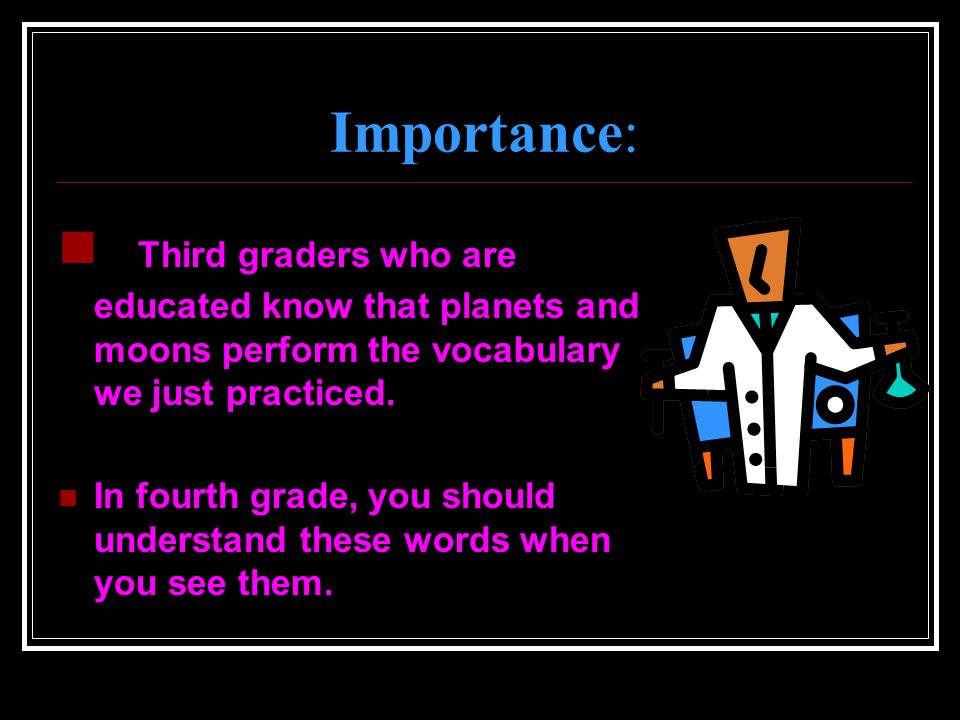 Importance:

Third graders who are educated know that planets and moons perform the vocabulary we just practiced.

In fourth grade, you should understand these words when you see them.